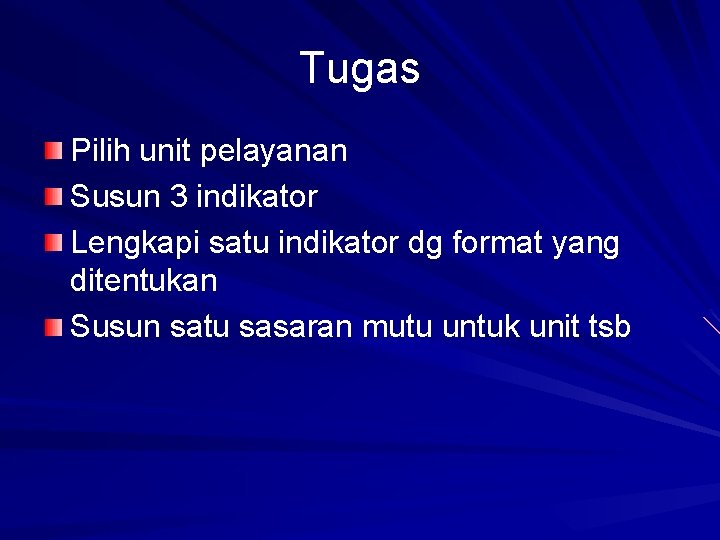 Tugas

Pilih unit pelayanan

Susun 3 indikator

Lengkapi satu indikator dg format yang ditentukan

Susun satu sasaran mutu untuk unit tsb